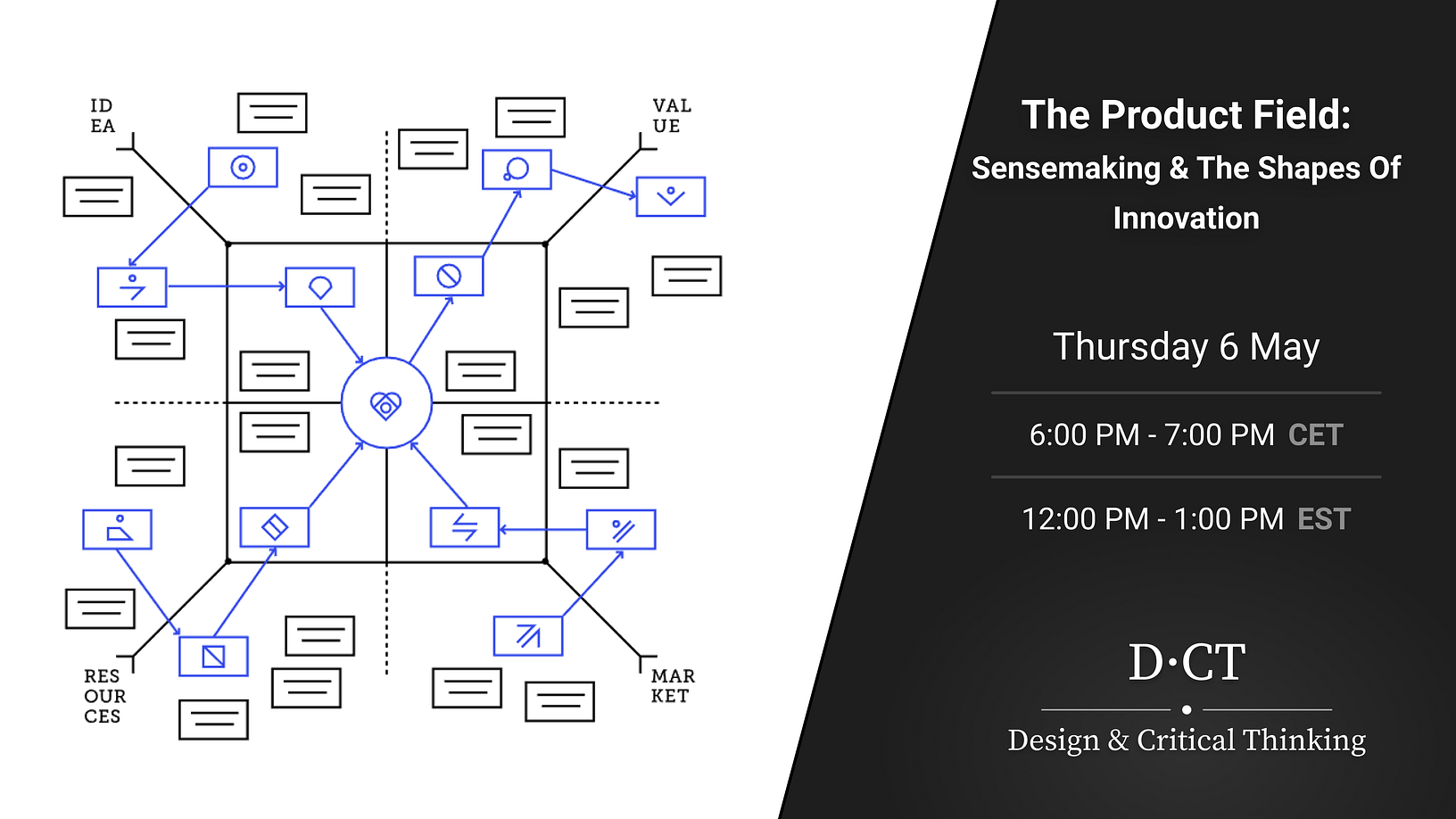 ID EA

VAL UE

RES OUR CES

MAR KET

The Product Field:
Sensemaking & The Shapes Of Innovation

Thursday 6 May

6:00 PM - 7:00 PM CET

12:00 PM - 1:00 PM EST

D·CT

Design & Critical Thinking